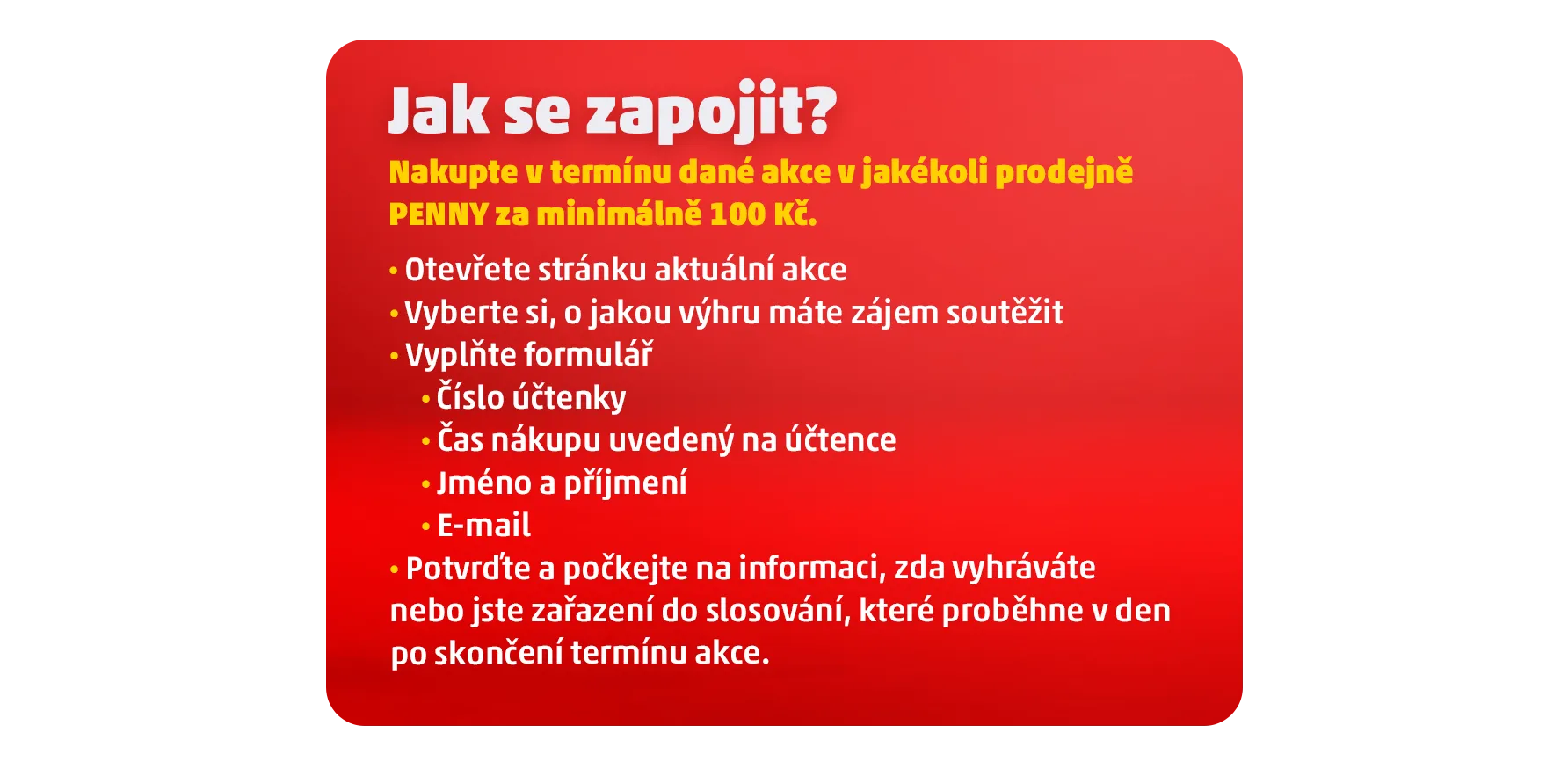 Jak se zapojit?

Nakupte v termínu dané akce v jakékoli prodejně PENNY za minimálně 100 Kč.

• Otevřete stránku aktuální akce
• Vyberte si, o jakou výhru máte zájem soutěžit
• Vyplňte formulář
• Číslo účtenky
• Čas nákupu uvedený na účtence
• Jméno a příjmení
• E-mail
• Potvrďte a počkejte na informaci, zda vyhráváte nebo jste zařazení do slosování, které proběhne v den po skončení termínu akce.